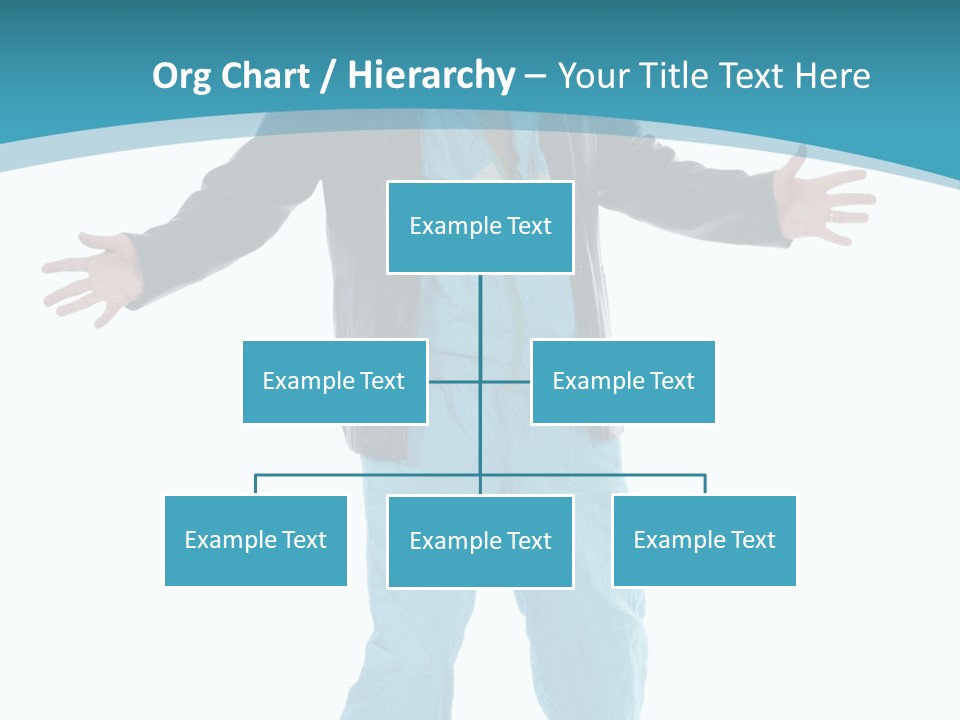 Org Chart / Hierarchy – Your Title Text Here

Example Text

Example Text

Example Text

Example Text

Example Text

Example Text